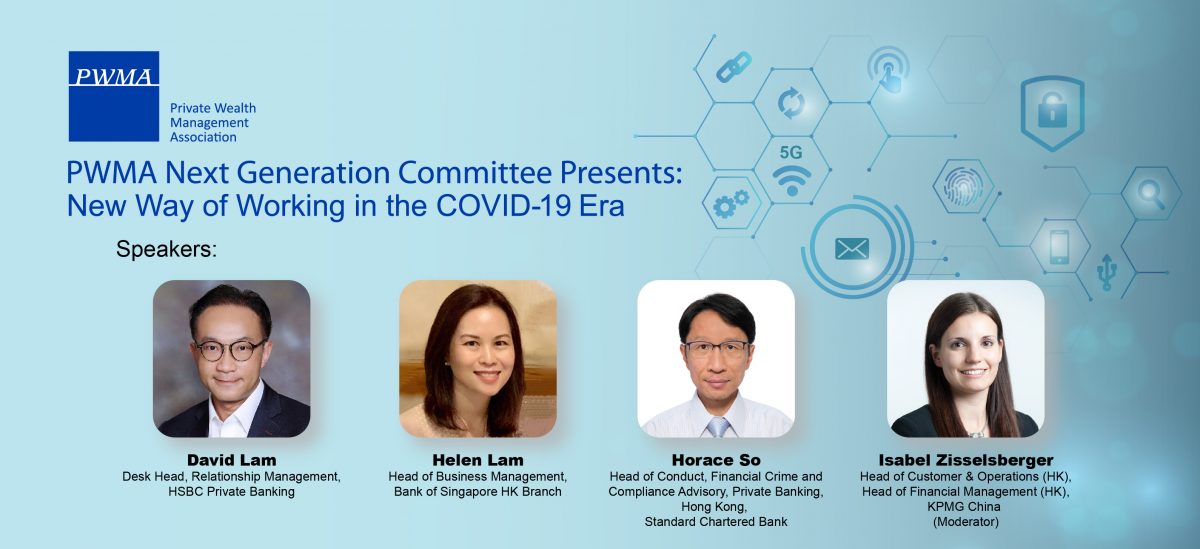 PWMA
Private Wealth Management Association

PWMA Next Generation Committee Presents: New Way of Working in the COVID-19 Era

5G

Speakers:

David Lam
Desk Head, Relationship Management, HSBC Private Banking

Helen Lam
Head of Business Management, Bank of Singapore HK Branch

Horace So
Head of Conduct, Financial Crime and Compliance Advisory, Private Banking, Hong Kong, Standard Chartered Bank

Isabel Zisselsberger
Head of Customer & Operations (HK), Head of Financial Management (HK), KPMG China (Moderator)